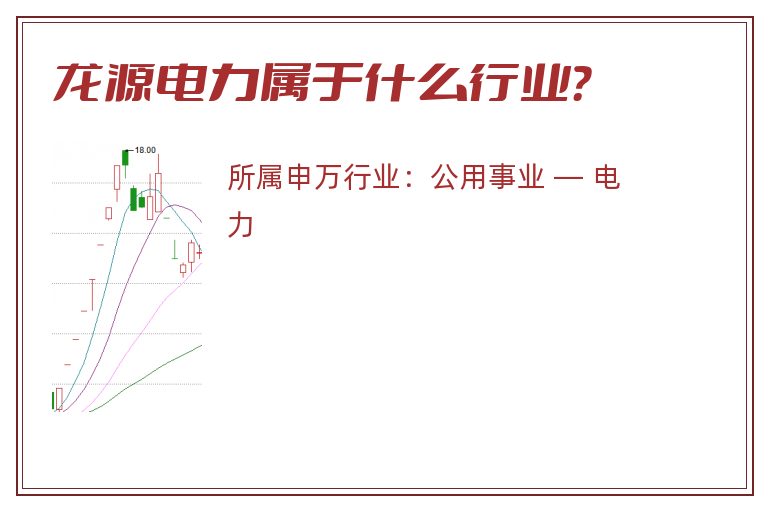 龙源电力属于什么行业?

18.00

所属申万行业：公用事业 — 电力